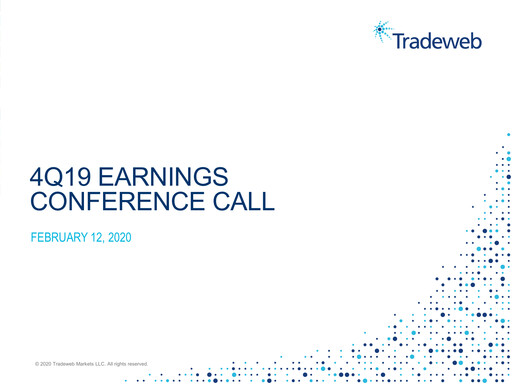 Tradeweb

4Q19 EARNINGS CONFERENCE CALL

FEBRUARY 12, 2020

© 2020 Tradeweb Markets LLC. All rights reserved.